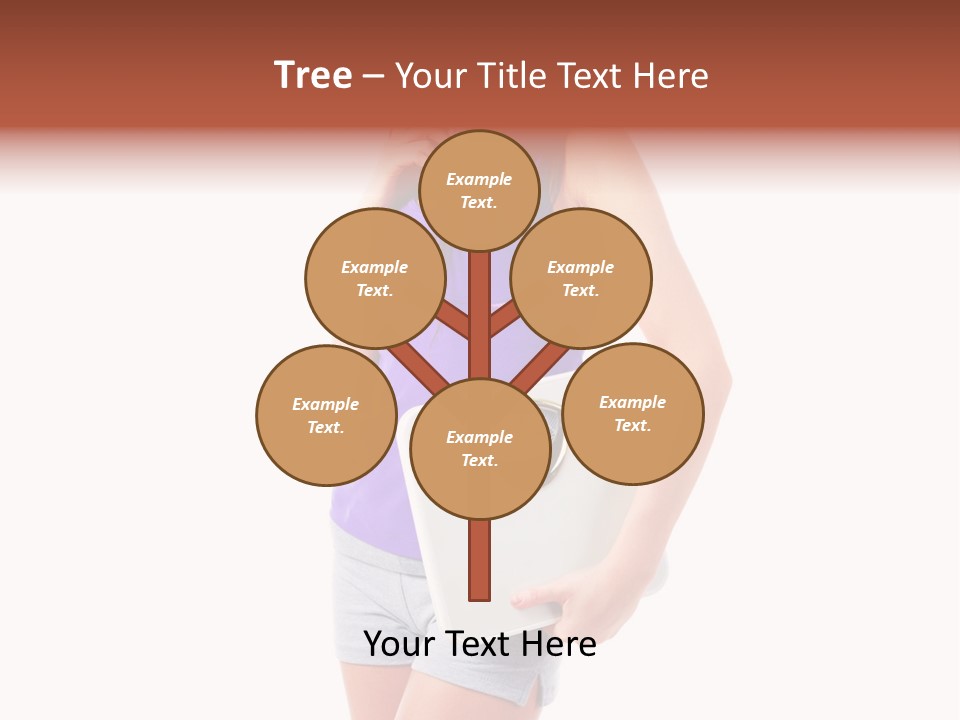 Tree – Your Title Text Here

Example Text.

Example Text.

Example Text.

Example Text.

Example Text.

Example Text.

Your Text Here